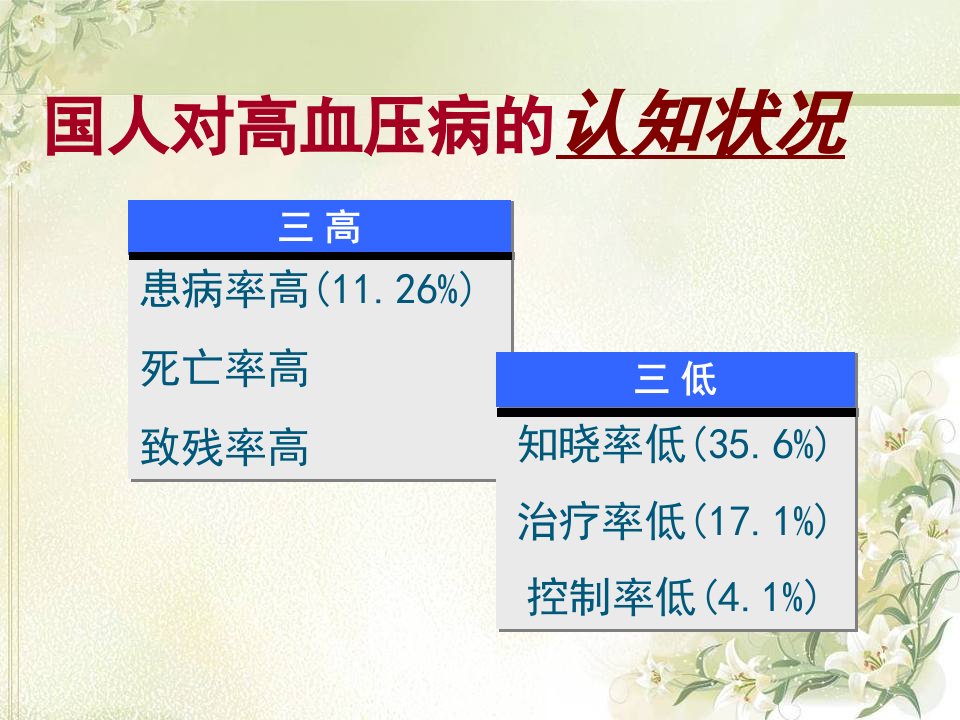 国人对高血压病的认知状况

三 高

患病率高(11.26%)

死亡率高

致残率高

三 低

知晓率低(35.6%)

治疗率低(17.1%)

控制率低(4.1%)